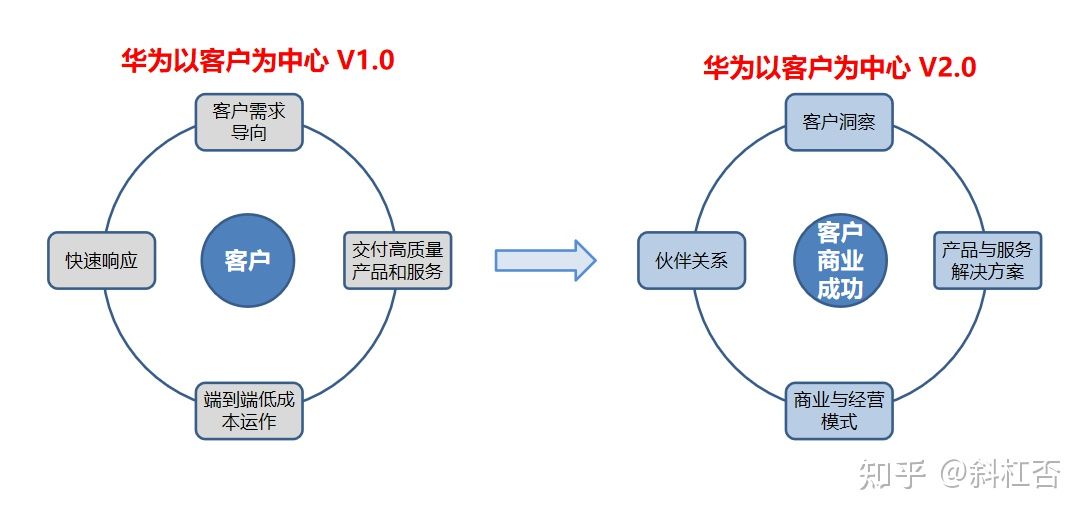 华为以客户为中心 V1.0

客户需求导向

快速响应

客户

交付高质量产品和服务

端到端低成本运作

华为以客户为中心 V2.0

客户洞察

伙伴关系

客户商业成功

产品与服务解决方案

商业与经营模式

知乎 @斜杠否